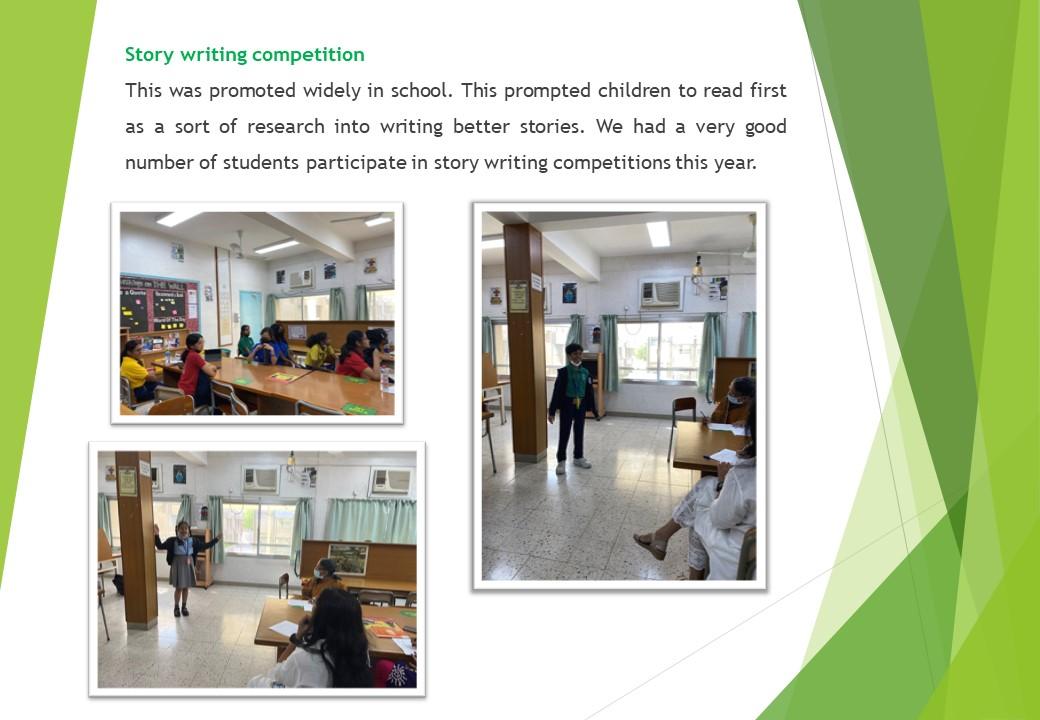 Story writing competition

This was promoted widely in school. This prompted children to read first as a sort of research into writing better stories. We had a very good number of students participate in story writing competitions this year.